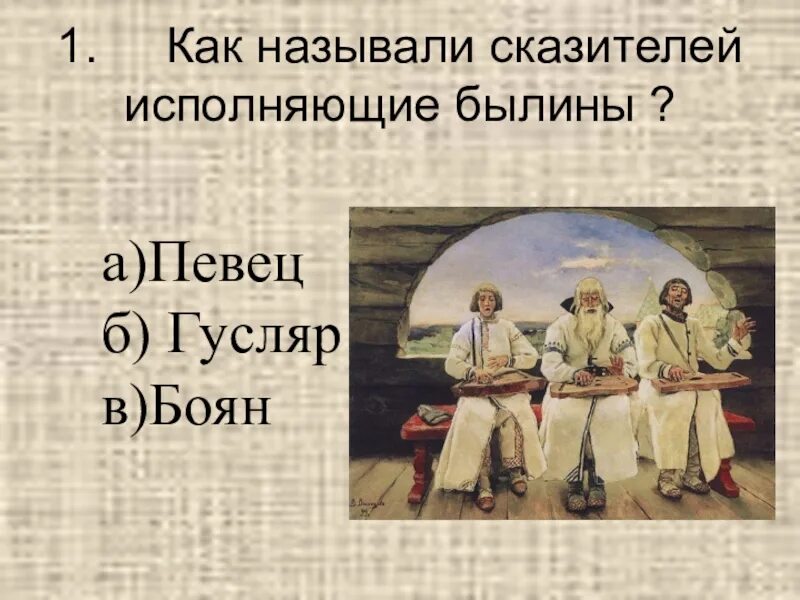 1. Как называли сказителей исполняющие былины ?

а)Певец
б) Гусляр
в)Боян